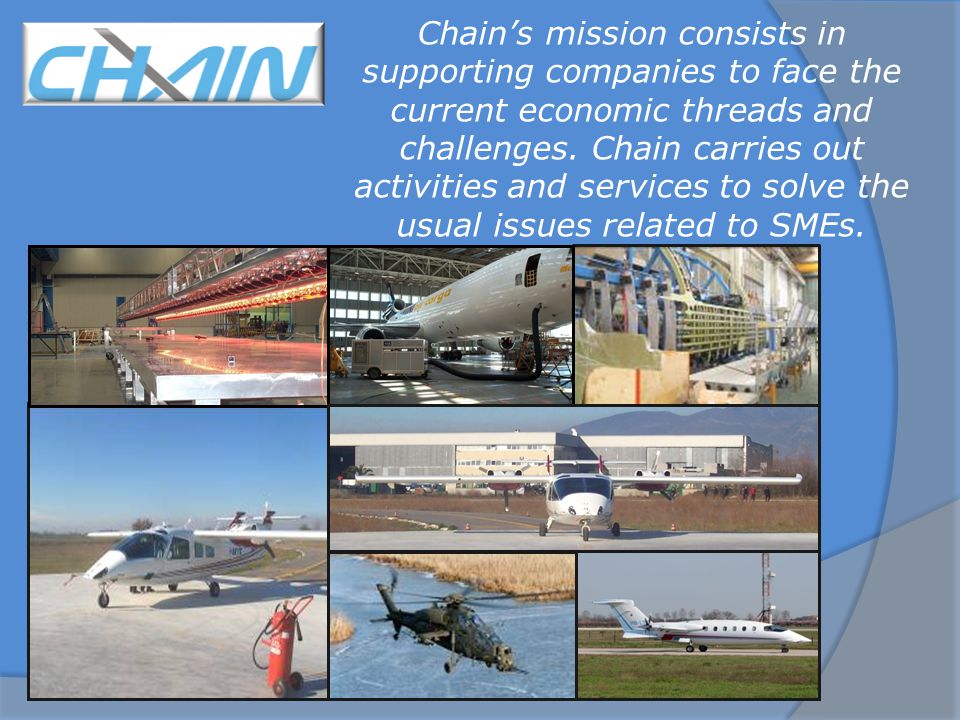 CHAIN

Chain's mission consists in supporting companies to face the current economic threads and challenges. Chain carries out activities and services to solve the usual issues related to SMEs.